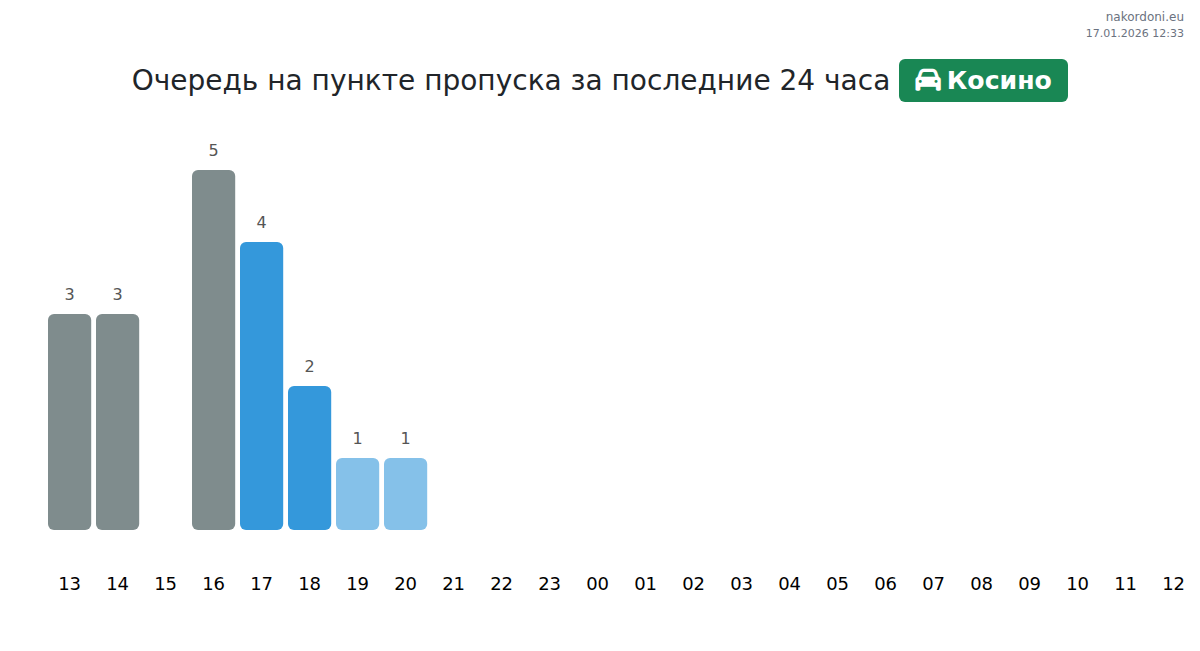 nakordoni.eu
17.01.2026 12:33

Очередь на пункте пропуска за последние 24 часа Косино

3 3 5 4 2 1 1

13 14 15 16 17 18 19 20 21 22 23 00 01 02 03 04 05 06 07 08 09 10 11 12